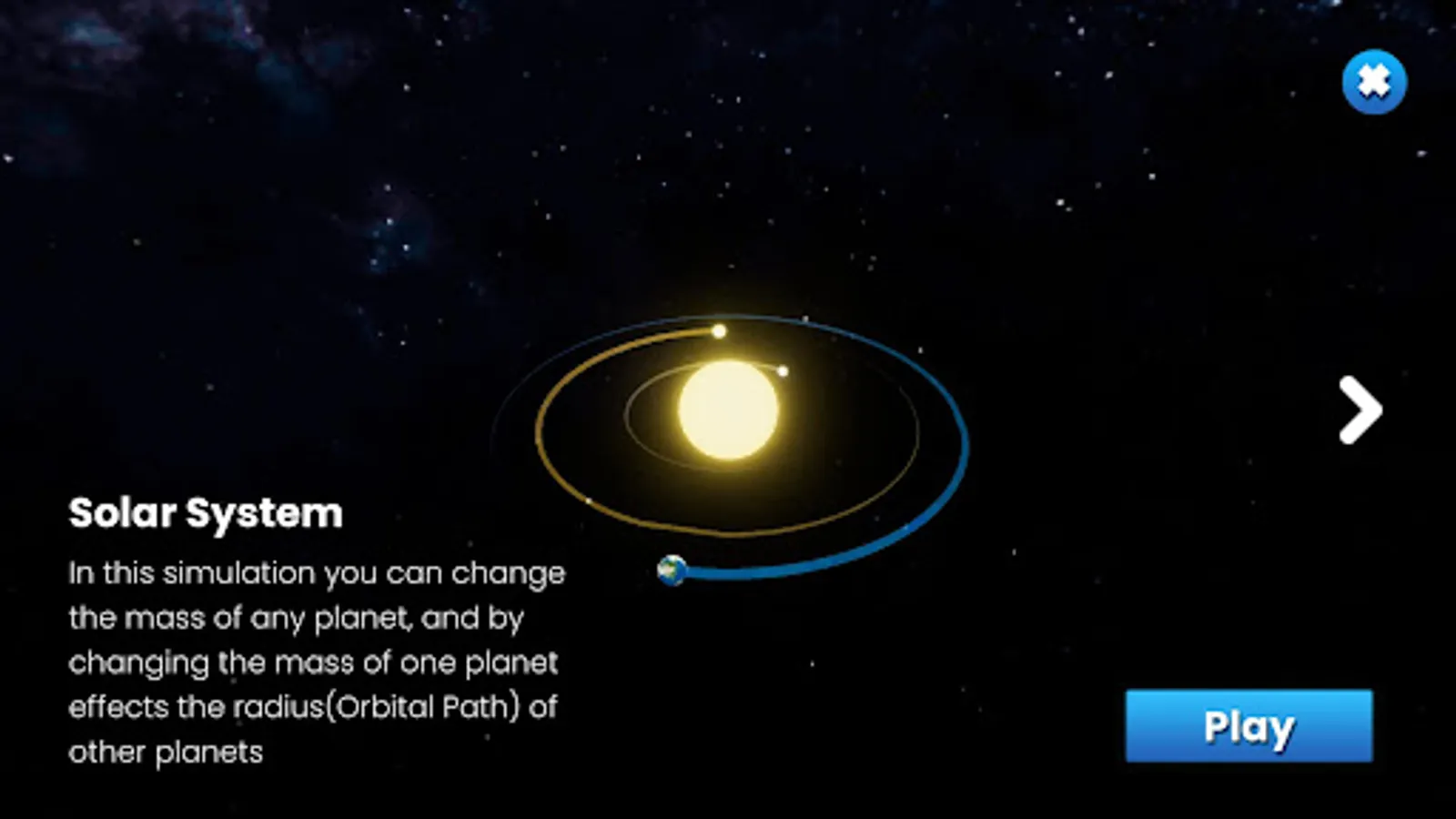 Solar System

In this simulation you can change the mass of any planet, and by changing the mass of one planet effects the radius(Orbital Path) of other planets

Play